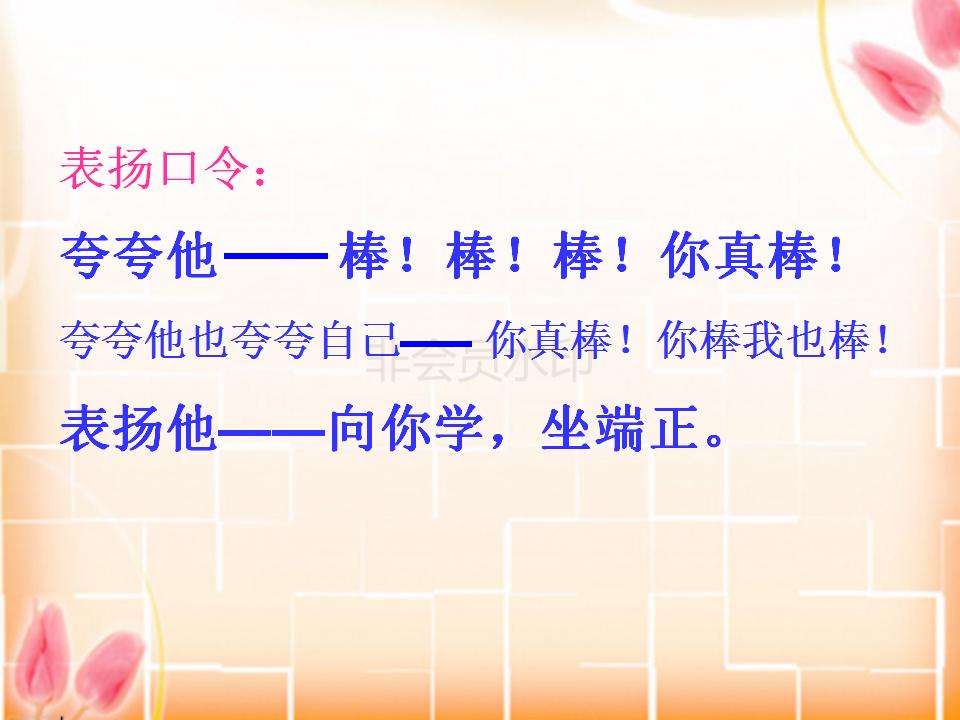 表扬口令：

夸夸他—— 棒！棒！棒！你真棒！

夸夸他也夸夸自己—— 你真棒！你棒我也棒！

非会员水印

表扬他——向你学，坐端正。